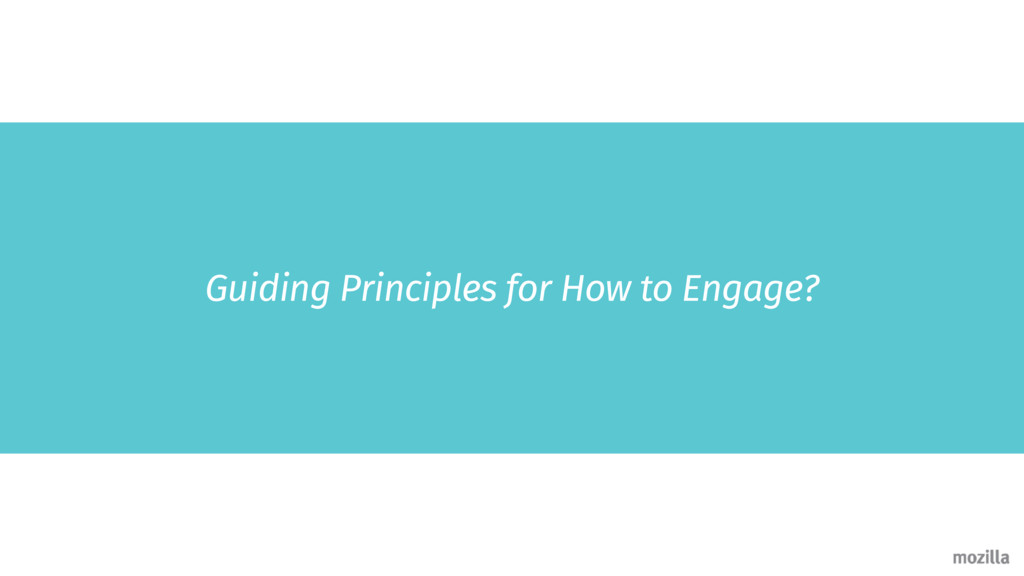 Guiding Principles for How to Engage?

mozilla